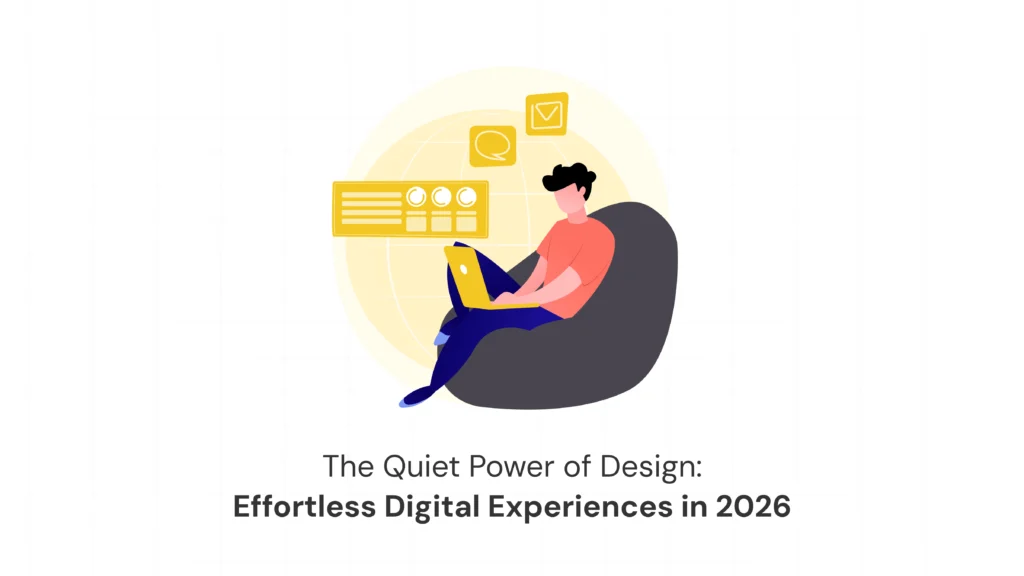 The Quiet Power of Design:
Effortless Digital Experiences in 2026